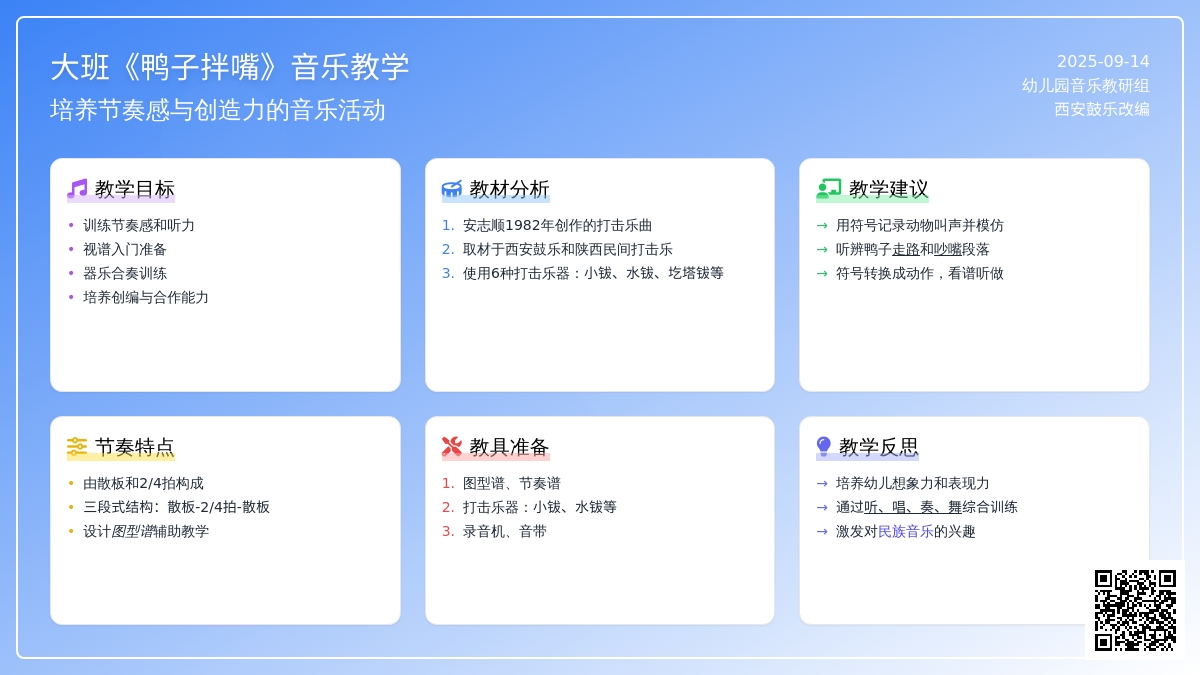 大班《鸭子拌嘴》音乐教学
培养节奏感与创造力的音乐活动

2025-09-14
幼儿园音乐教研组
西安鼓乐改编

教学目标
• 训练节奏感和听力
• 视谱入门准备
• 器乐合奏训练
• 培养创编与合作能力

教材分析
1. 安志顺1982年创作的打击乐曲
2. 取材于西安鼓乐和陕西民间打击乐
3. 使用6种打击乐器：小钹、水钹、圪塔钹等

教学建议
→ 用符号记录动物叫声并模仿
→ 听辨鸭子走路和吵嘴段落
→ 符号转换成动作，看谱听做

节奏特点
• 由散板和2/4拍构成
• 三段式结构：散板-2/4拍-散板
• 设计图型谱辅助教学

教具准备
1. 图型谱、节奏谱
2. 打击乐器：小钹、水钹等
3. 录音机、音带

教学反思
→ 培养幼儿想象力和表现力
→ 通过听、唱、奏、舞综合训练
→ 激发对民族音乐的兴趣